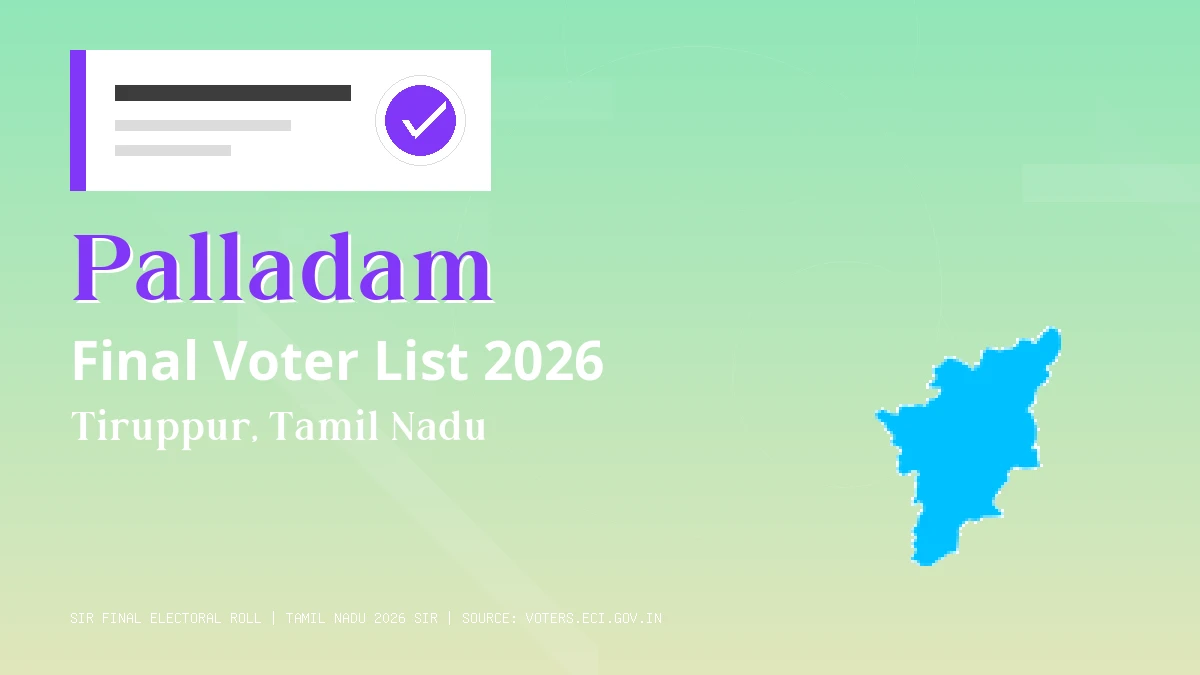 Palladam

Final Voter List 2026

Tiruppur, Tamil Nadu

SIR FINAL ELECTORAL ROLL | TAMIL NADU 2026 SIR | SOURCE: VOTERS.ECI.GOV.IN